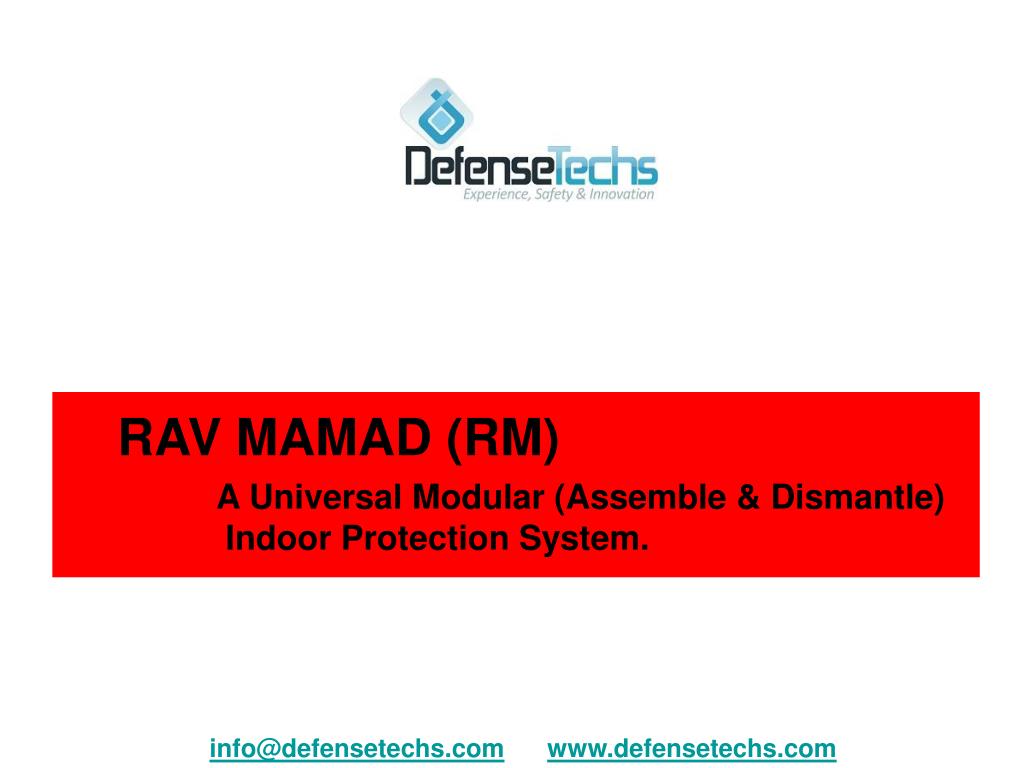 DefenseTechs
Experience, Safety & Innovation

RAV MAMAD (RM)

A Universal Modular (Assemble & Dismantle) Indoor Protection System.

info@defensetechs.com www.defensetechs.com